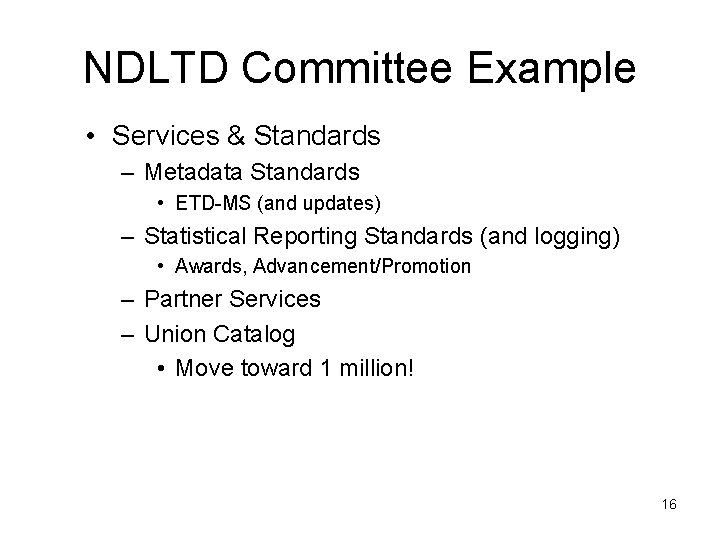 NDLTD Committee Example

• Services & Standards
– Metadata Standards
• ETD-MS (and updates)
– Statistical Reporting Standards (and logging)
• Awards, Advancement/Promotion
– Partner Services
– Union Catalog
• Move toward 1 million!

16